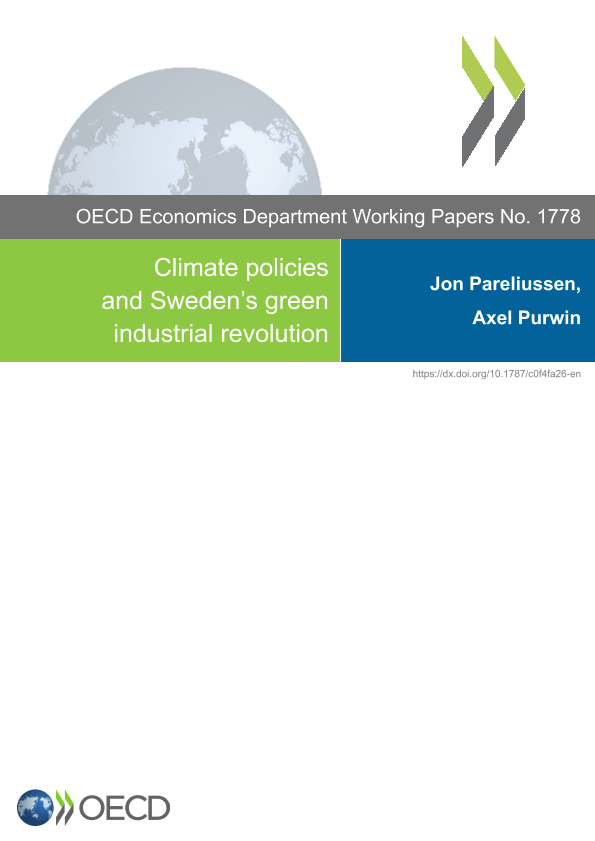 OECD Economics Department Working Papers No. 1778

Climate policies and Sweden's green industrial revolution

Jon Pareliussen, Axel Purwin

https://dx.doi.org/10.1787/c0f4fa26-en

OECD